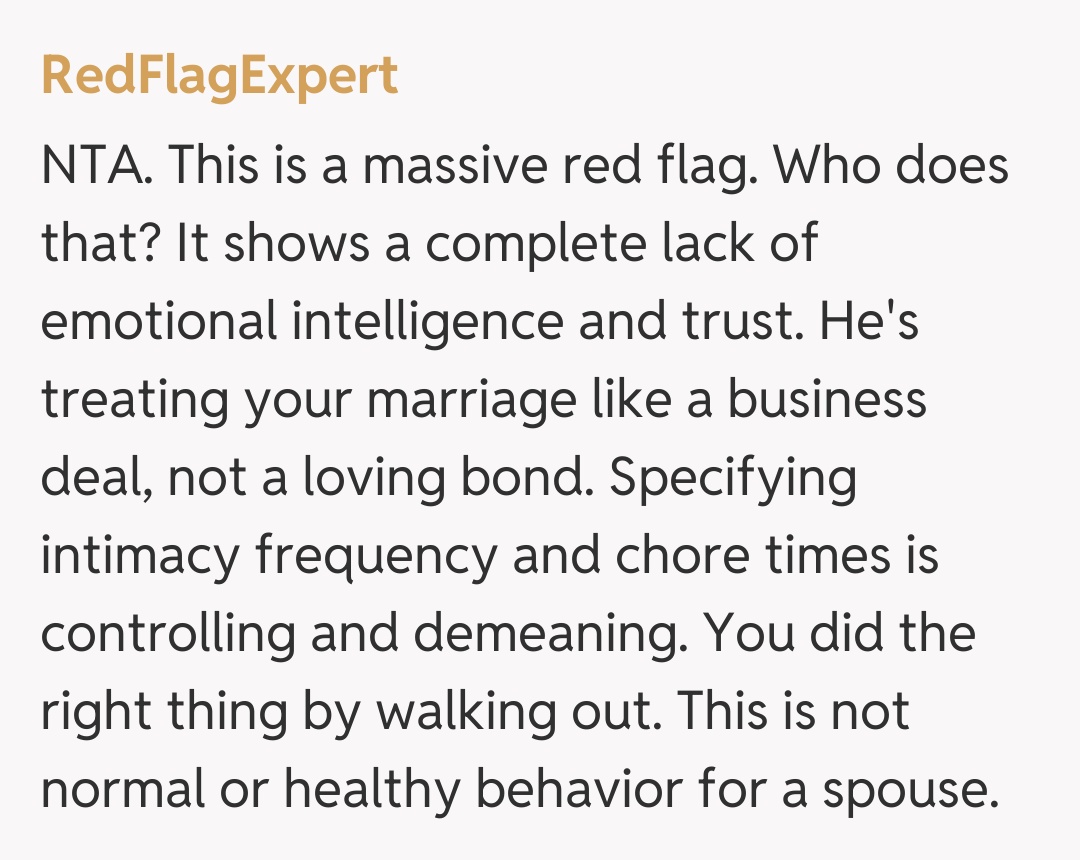 RedFlagExpert

NTA. This is a massive red flag. Who does that? It shows a complete lack of emotional intelligence and trust. He's treating your marriage like a business deal, not a loving bond. Specifying intimacy frequency and chore times is controlling and demeaning. You did the right thing by walking out. This is not normal or healthy behavior for a spouse.